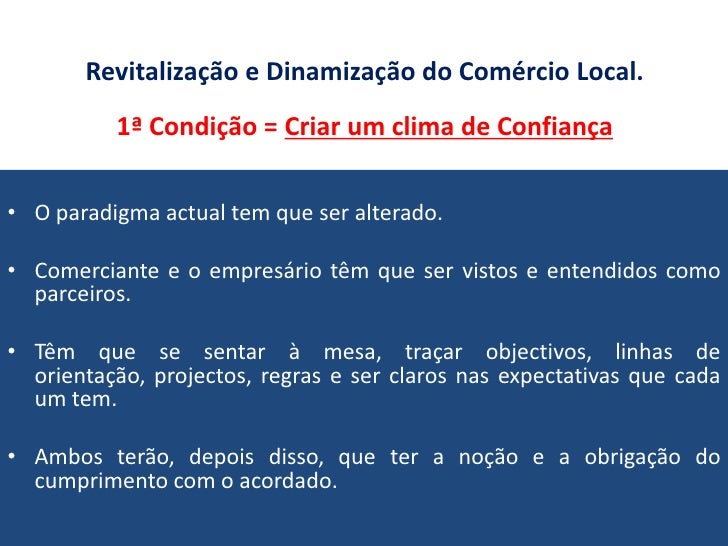 Revitalização e Dinamização do Comércio Local.

1ª Condição = Criar um clima de Confiança

• O paradigma actual tem que ser alterado.

• Comerciante e o empresário têm que ser vistos e entendidos como parceiros.

• Têm que se sentar à mesa, traçar objectivos, linhas de orientação, projectos, regras e ser claros nas expectativas que cada um tem.

• Ambos terão, depois disso, que ter a noção e a obrigação do cumprimento com o acordado.